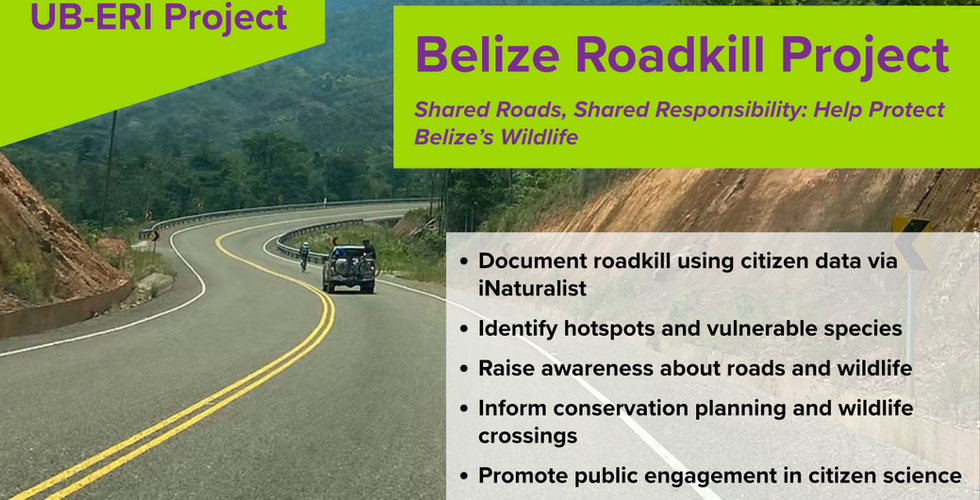 UB-ERI Project

Belize Roadkill Project

Shared Roads, Shared Responsibility: Help Protect Belize's Wildlife

• Document roadkill using citizen data via iNaturalist
• Identify hotspots and vulnerable species
• Raise awareness about roads and wildlife
• Inform conservation planning and wildlife crossings
• Promote public engagement in citizen science